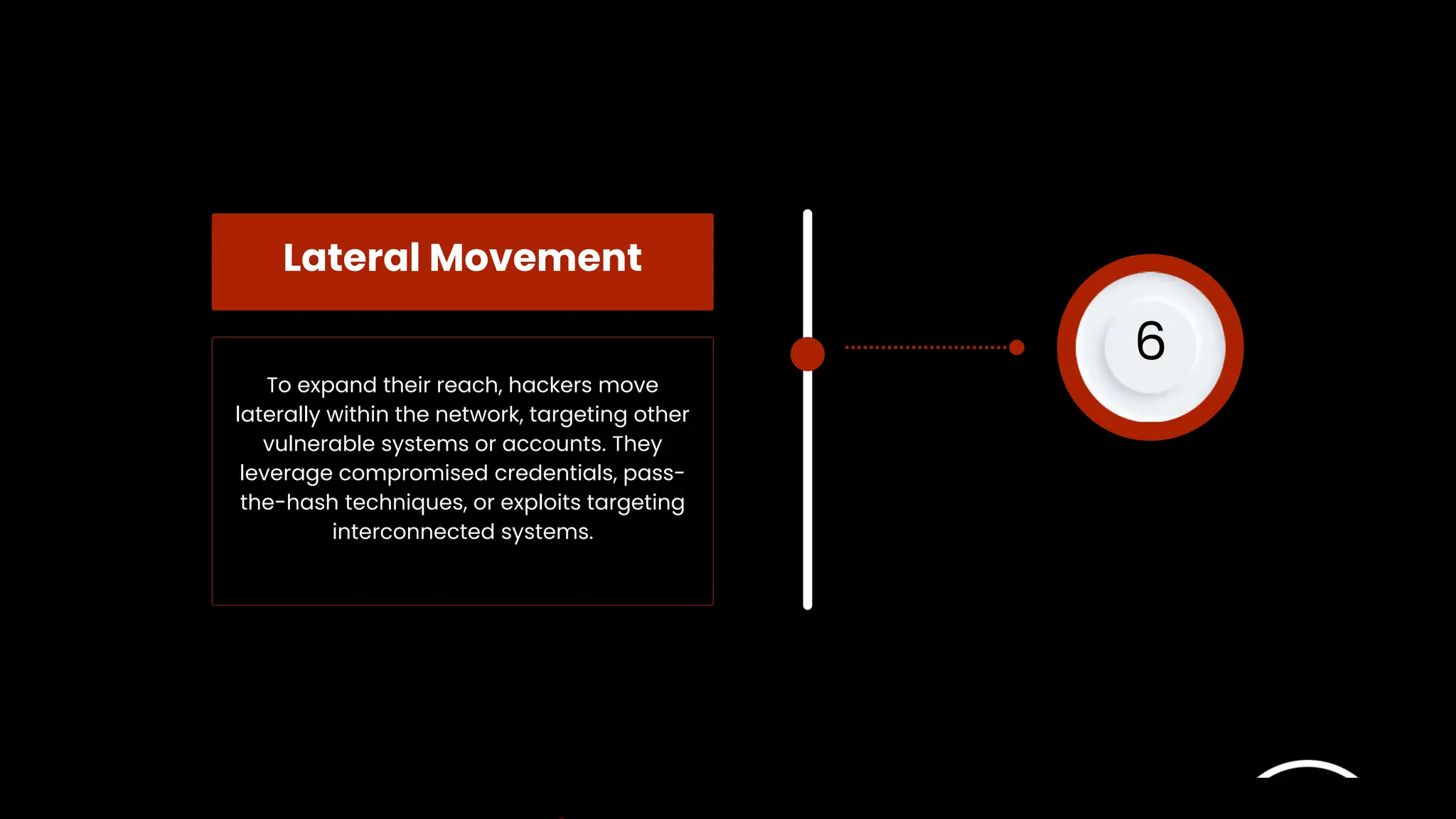 Lateral Movement

To expand their reach, hackers move laterally within the network, targeting other vulnerable systems or accounts. They leverage compromised credentials, pass-the-hash techniques, or exploits targeting interconnected systems.

6